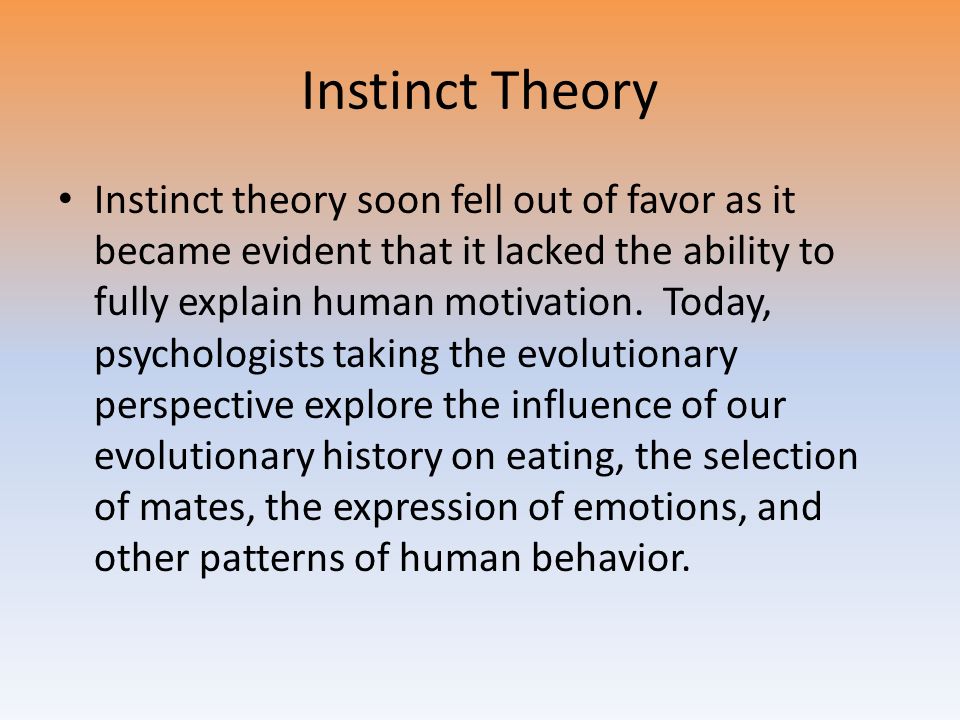 Instinct Theory

• Instinct theory soon fell out of favor as it became evident that it lacked the ability to fully explain human motivation. Today, psychologists taking the evolutionary perspective explore the influence of our evolutionary history on eating, the selection of mates, the expression of emotions, and other patterns of human behavior.